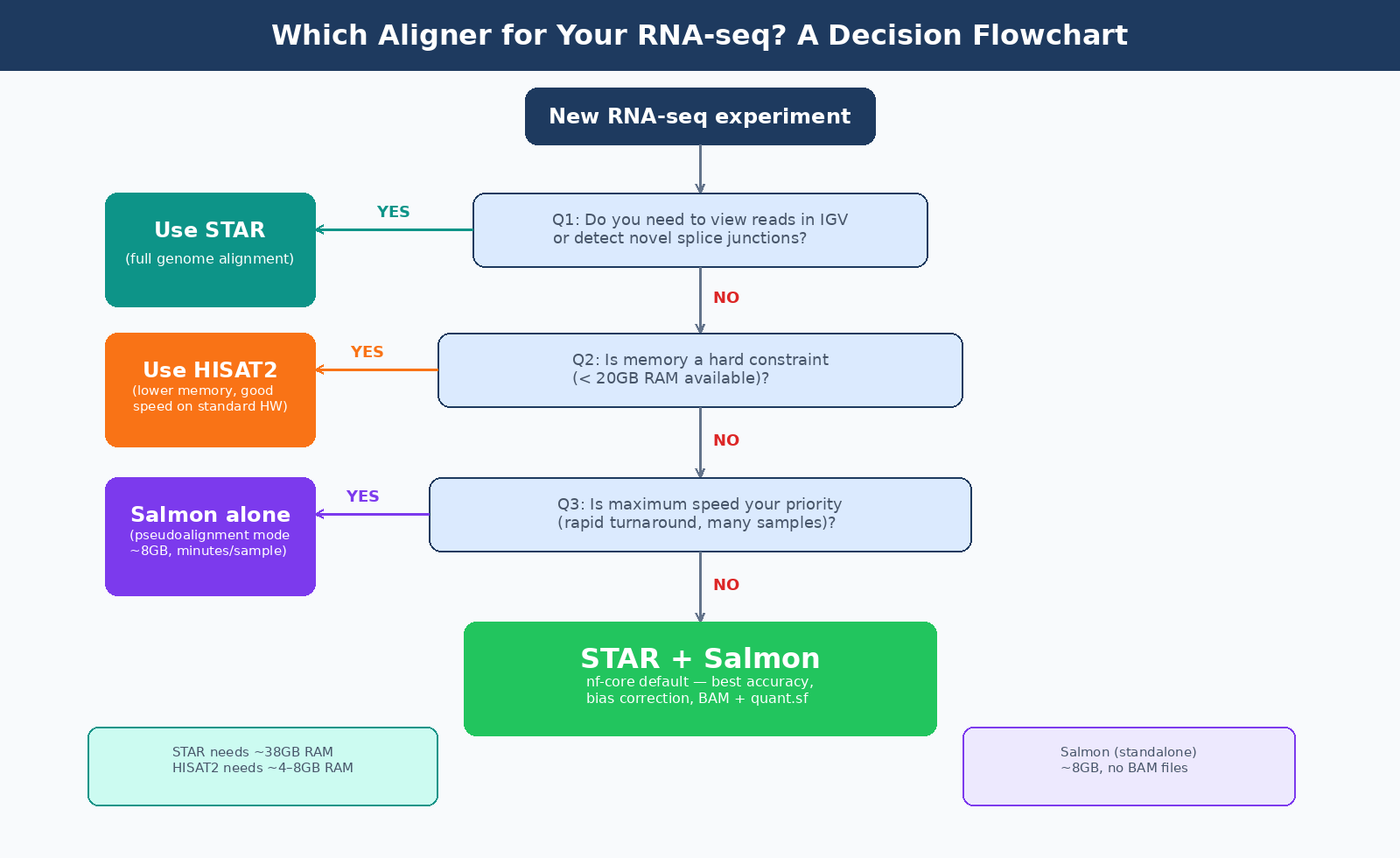 Which Aligner for Your RNA-seq? A Decision Flowchart

New RNA-seq experiment

Q1: Do you need to view reads in IGV or detect novel splice junctions?

YES

Use STAR
(full genome alignment)

NO

Q2: Is memory a hard constraint (< 20GB RAM available)?

YES

Use HISAT2
(lower memory, good speed on standard HW)

NO

Q3: Is maximum speed your priority (rapid turnaround, many samples)?

YES

Salmon alone
(pseudoalignment mode ~8GB, minutes/sample)

NO

STAR + Salmon
nf-core default — best accuracy, bias correction, BAM + quant.sf

STAR needs ~38GB RAM
HISAT2 needs ~4–8GB RAM

Salmon (standalone)
~8GB, no BAM files